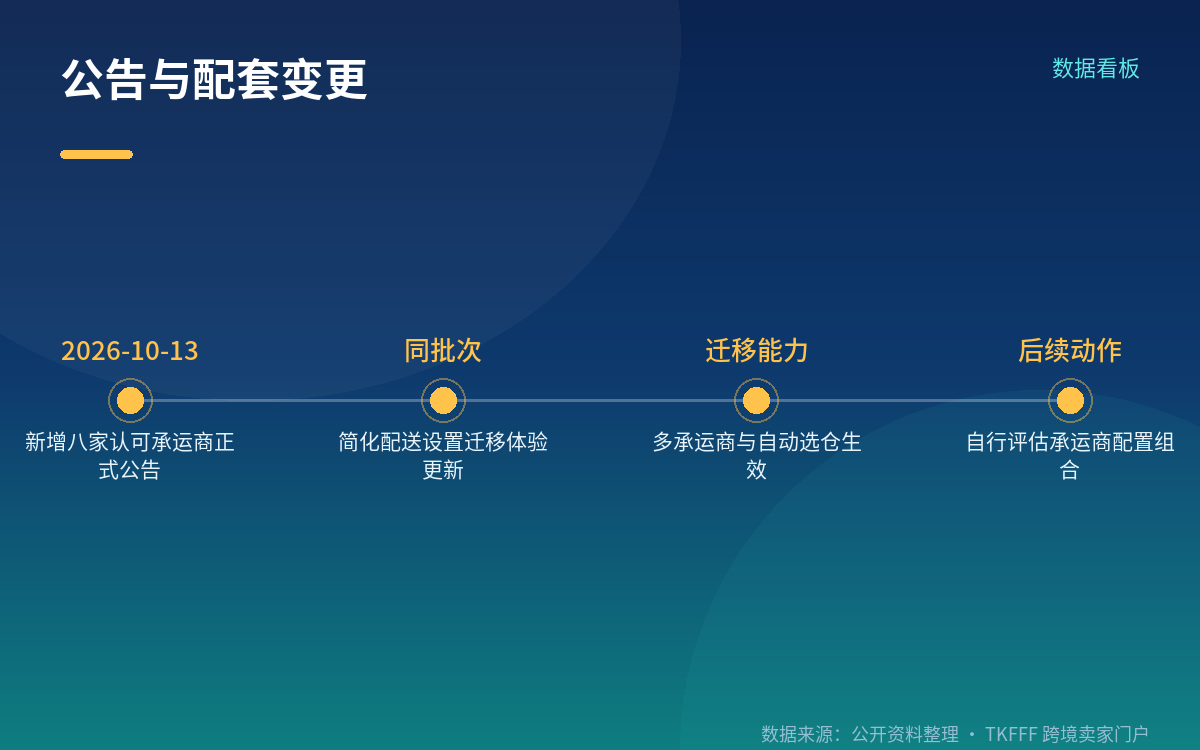 公告与配套变更

数据看板

2026-10-13

新增八家认可承运商正式公告

同批次

简化配送设置迁移体验更新

迁移能力

多承运商与自动选仓生效

后续动作

自行评估承运商配置组合

数据来源：公开资料整理 · TKFFF 跨境卖家门户